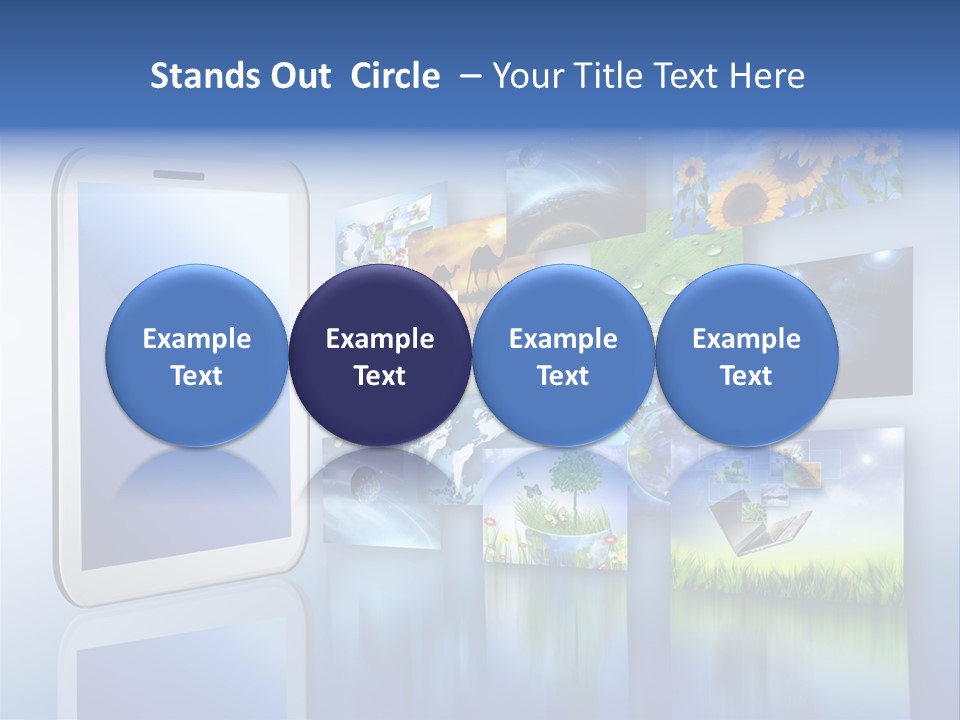 Stands Out Circle – Your Title Text Here

Example Text

Example Text

Example Text

Example Text